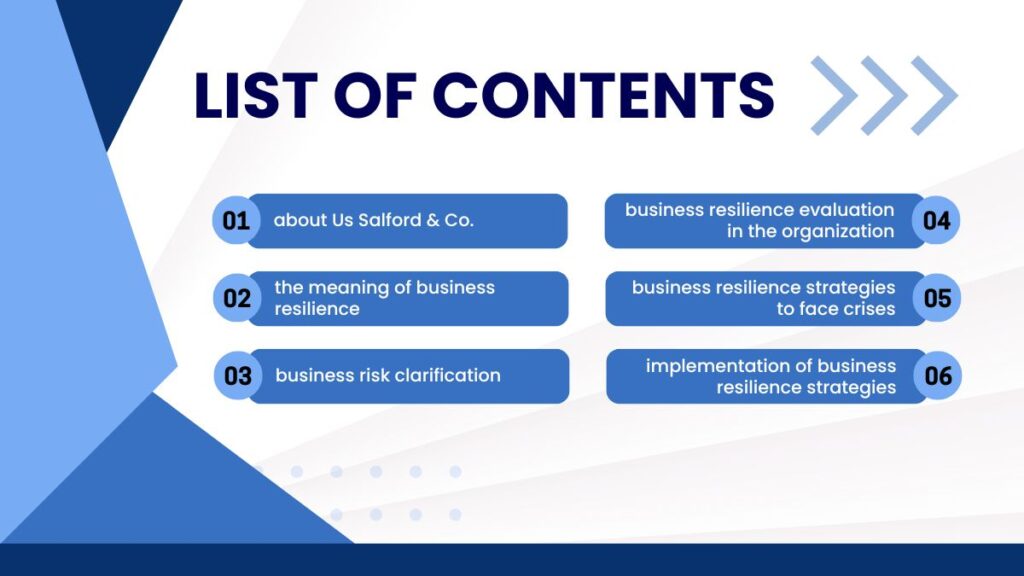 LIST OF CONTENTS

01 about Us Salford & Co.

02 the meaning of business resilience

03 business risk clarification

business resilience evaluation in the organization 04

business resilience strategies to face crises 05

implementation of business resilience strategies 06